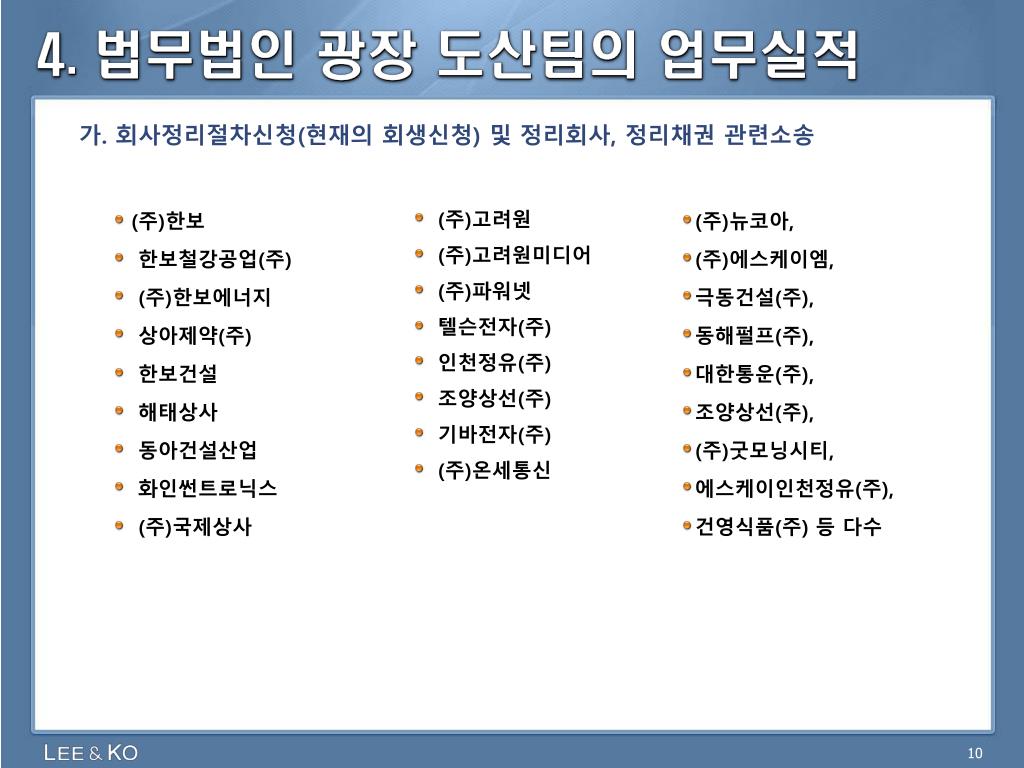 4. 법무법인 광장 도산팀의 업무실적

가. 회사정리절차신청(현재의 회생신청) 및 정리회사, 정리채권 관련소송

- (주)한보
- 한보철강공업(주)
- (주)한보에너지
- 상아제약(주)
- 한보건설
- 해태상사
- 동아건설산업
- 화인썬트로닉스
- (주)국제상사

- (주)고려원
- (주)고려원미디어
- (주)파워넷
- 텔슨전자(주)
- 인천정유(주)
- 조양상선(주)
- 기바전자(주)
- (주)온세통신

- (주)뉴코아,
- (주)에스케이엠,
- 극동건설(주),
- 동해펄프(주),
- 대한통운(주),
- 조양상선(주),
- (주)굿모닝시티,
- 에스케이인천정유(주),
- 건영식품(주) 등 다수

LEE & KO

10